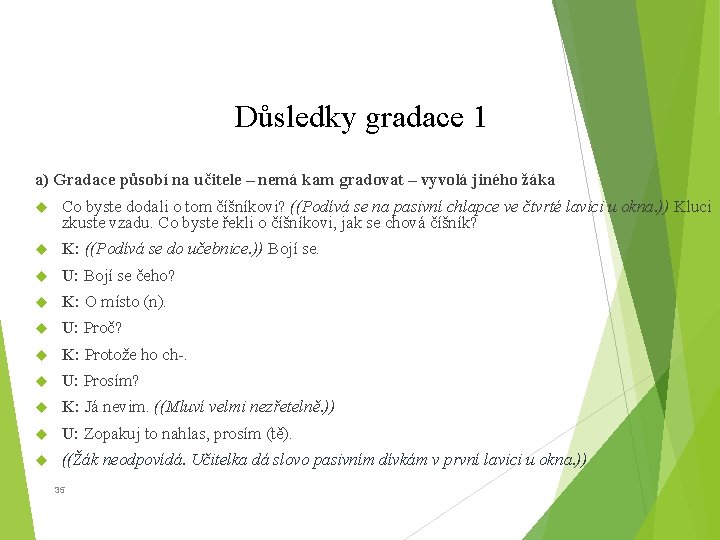 Důsledky gradace 1

a) Gradace působí na učitele – nemá kam gradovat – vyvolá jiného žáka

Co byste dodali o tom číšníkovi? ((Podívá se na pasivní chlapce ve čtvrté lavici u okna.)) Kluci zkuste vzadu. Co byste řekli o číšníkovi, jak se chová číšník?

K: ((Podívá se do učebnice.)) Bojí se.

U: Bojí se čeho?

K: O místo (n).

U: Proč?

K: Protože ho ch-.

U: Prosím?

K: Já nevím. ((Mluví velmi nezřetelně.))

U: Zopakuj to nahlas, prosím (tě).

((Žák neodpovídá. Učitelka dá slovo pasivním dívkám v první lavici u okna.))

35